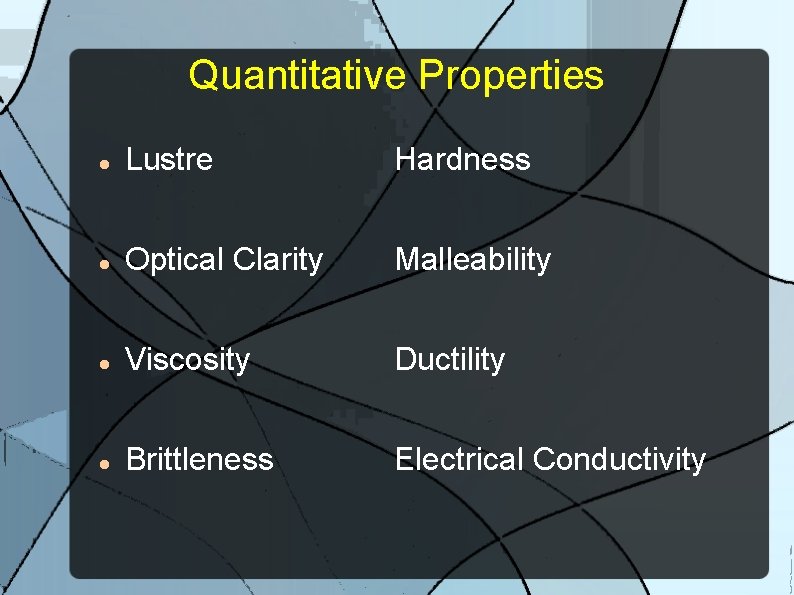 Quantitative Properties

- Lustre
- Optical Clarity
- Viscosity
- Brittleness

Hardness

Malleability

Ductility

Electrical Conductivity